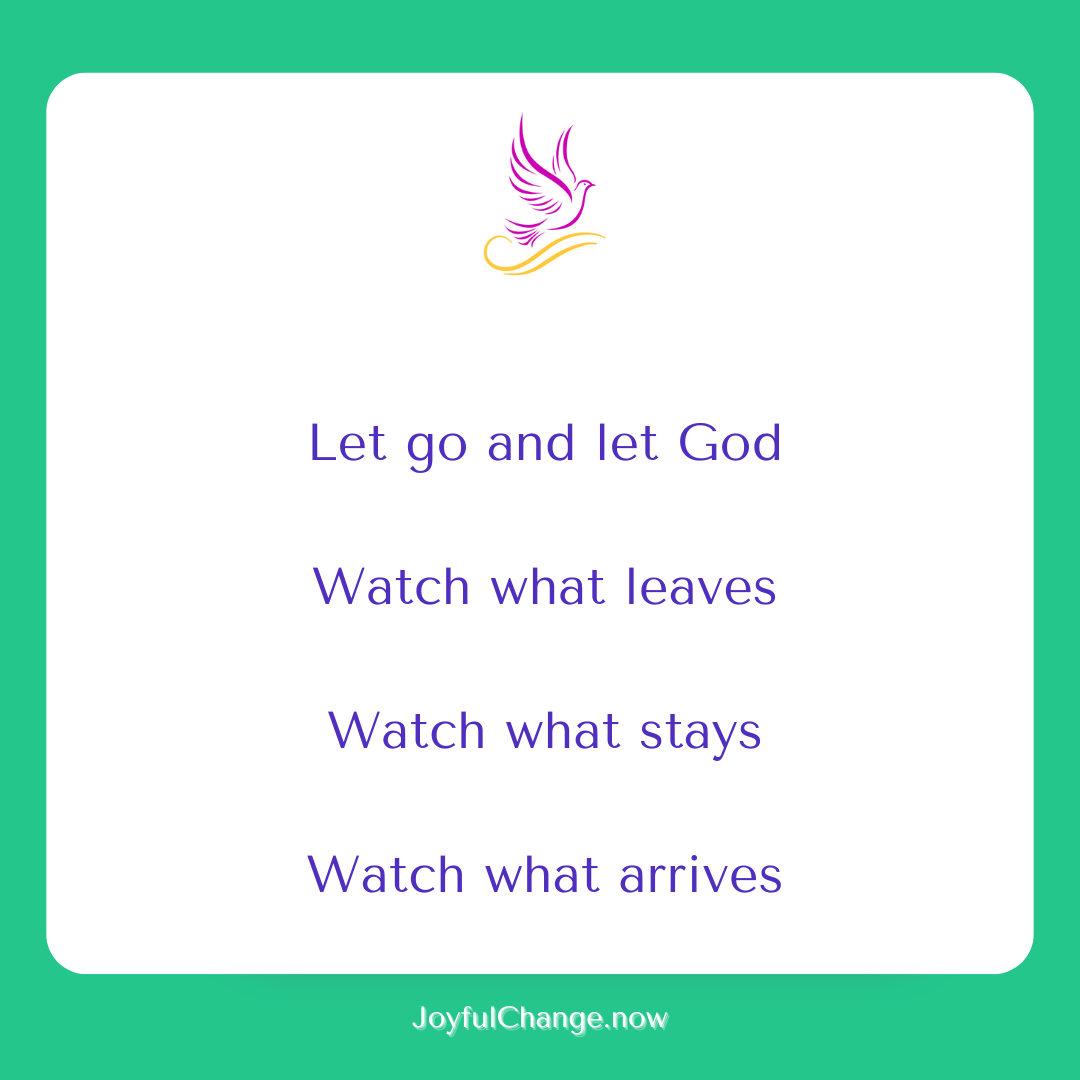 Let go and let God

Watch what leaves

Watch what stays

Watch what arrives

JoyfulChange.now